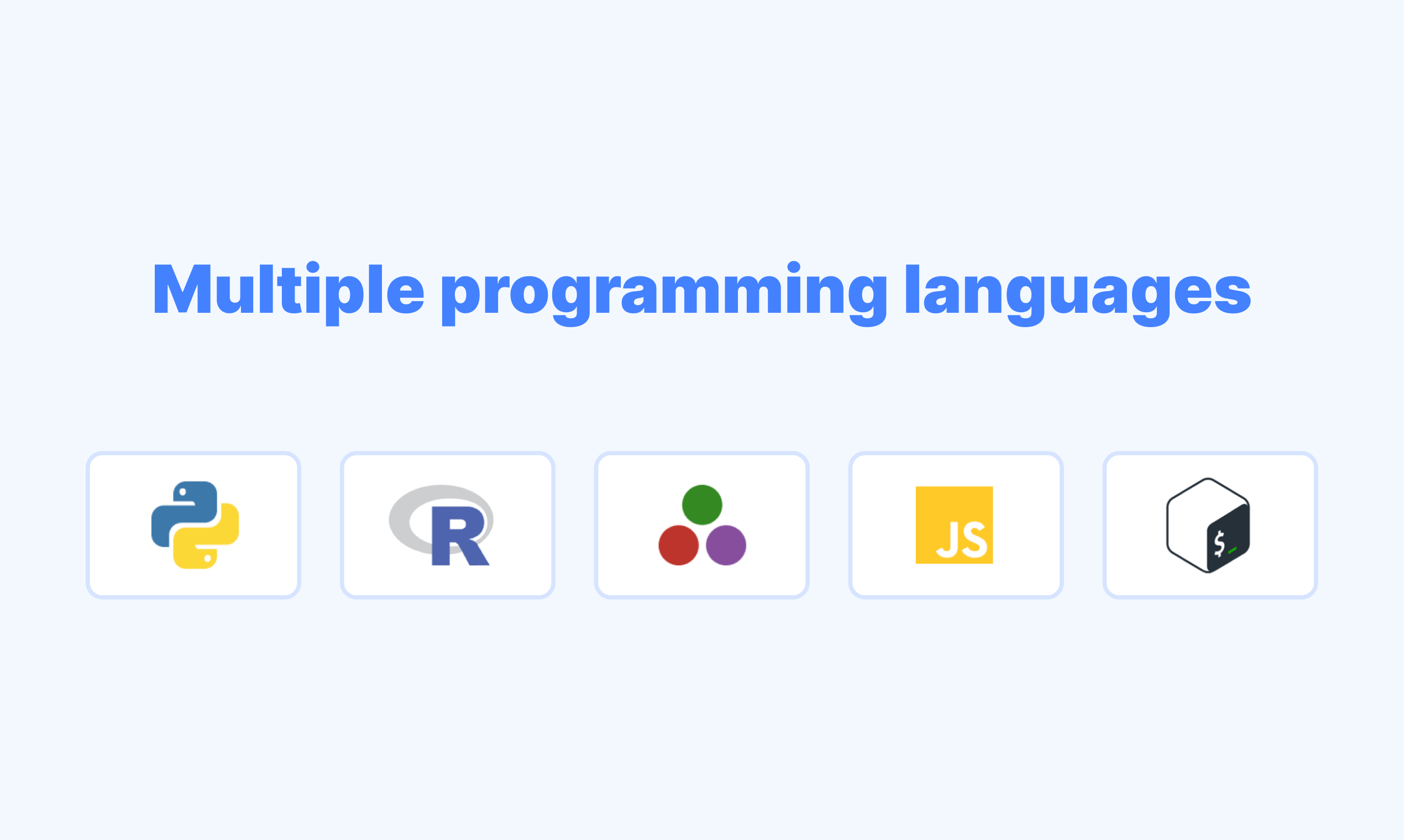 Multiple programming languages

R

JS

$_